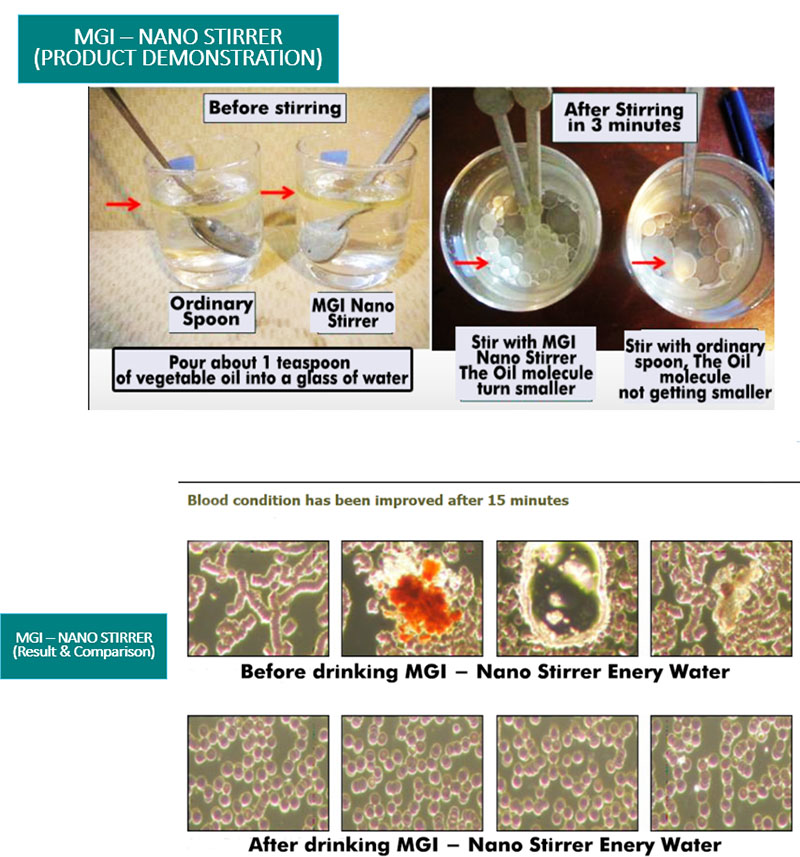 MGI – NANO STIRRER
(PRODUCT DEMONSTRATION)

Before stirring

Ordinary Spoon

MGI Nano Stirrer

Pour about 1 teaspoon of vegetable oil into a glass of water

After Stirring in 3 minutes

Stir with MGI Nano Stirrer The Oil molecule turn smaller

Stir with ordinary spoon, The Oil molecule not getting smaller

Blood condition has been improved after 15 minutes

MGI – NANO STIRRER
(Result & Comparison)

Before drinking MGI – Nano Stirrer Enery Water

After drinking MGI – Nano Stirrer Enery Water